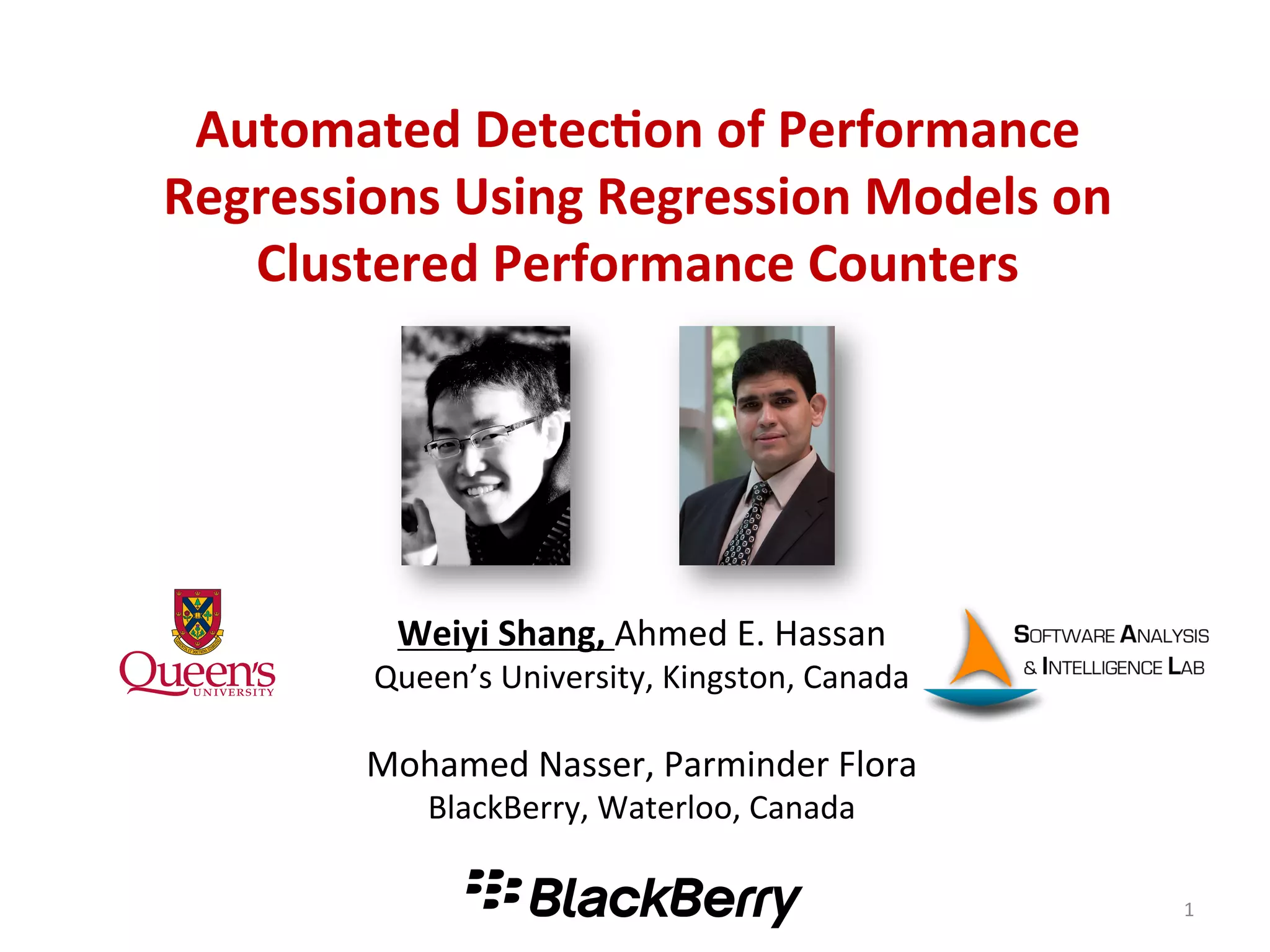 Automated Detection of Performance Regressions Using Regression Models on Clustered Performance Counters

Queen's UNIVERSITY

Weiyi Shang, Ahmed E. Hassan
Queen's University, Kingston, Canada

SOFTWARE ANALYSIS & INTELLIGENCE LAB

Mohamed Nasser, Parminder Flora
BlackBerry, Waterloo, Canada

BlackBerry

1